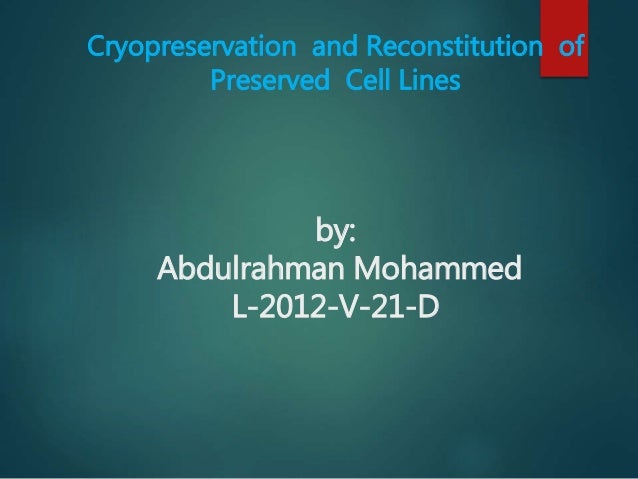 Cryopreservation and Reconstitution of Preserved Cell Lines

by:
Abdulrahman Mohammed
L-2012-V-21-D